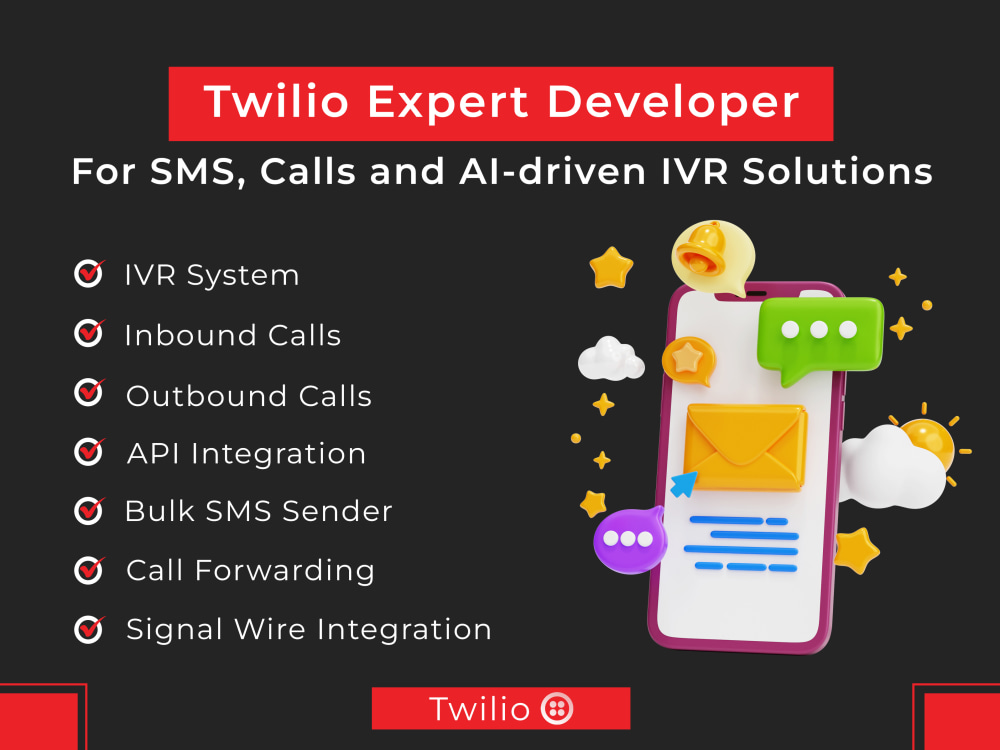 Twilio Expert Developer

For SMS, Calls and AI-driven IVR Solutions

IVR System

Inbound Calls

Outbound Calls

API Integration

Bulk SMS Sender

Call Forwarding

Signal Wire Integration

Twilio